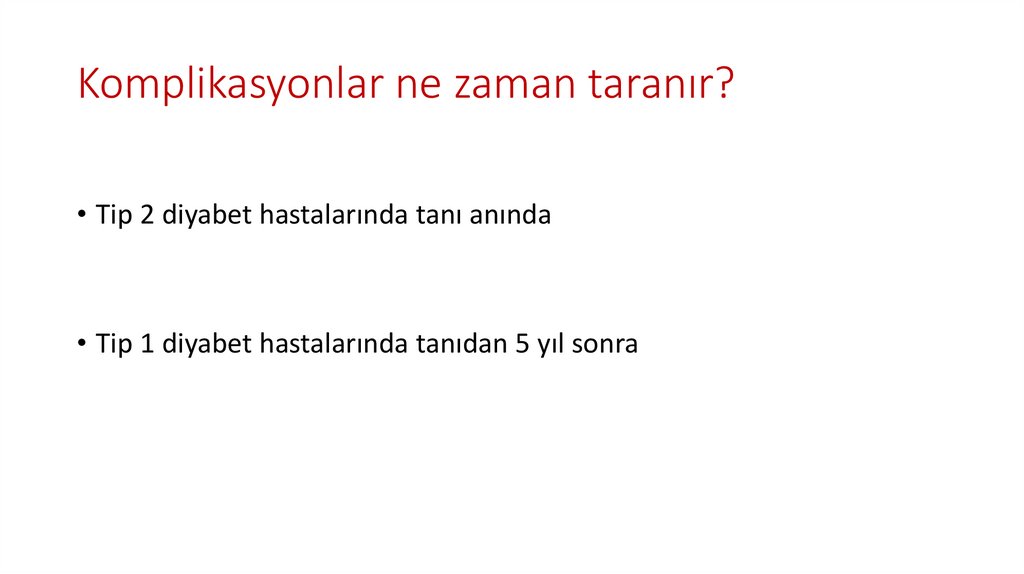 Komplikasyonlar ne zaman taranır?

• Tip 2 diyabet hastalarında tanı anında

• Tip 1 diyabet hastalarında tanıdan 5 yıl sonra